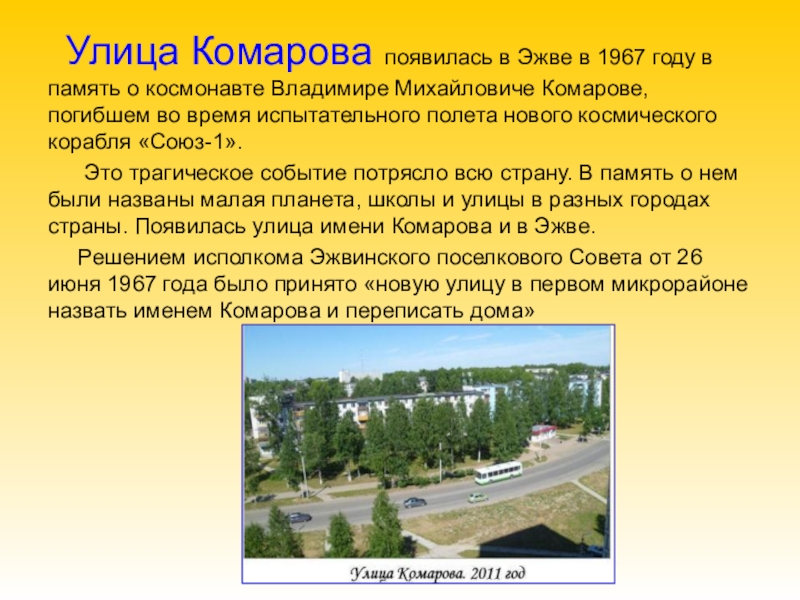 Улица Комарова появилась в Эжве в 1967 году в память о космонавте Владимире Михайловиче Комарове, погибшем во время испытательного полета нового космического корабля «Союз-1».

Это трагическое событие потрясло всю страну. В память о нем были названы малая планета, школы и улицы в разных городах страны. Появилась улица имени Комарова и в Эжве.

Решением исполкома Эжвинского поселкового Совета от 26 июня 1967 года было принято «новую улицу в первом микрорайоне назвать именем Комарова и переписать дома»

Улица Комарова. 2011 год